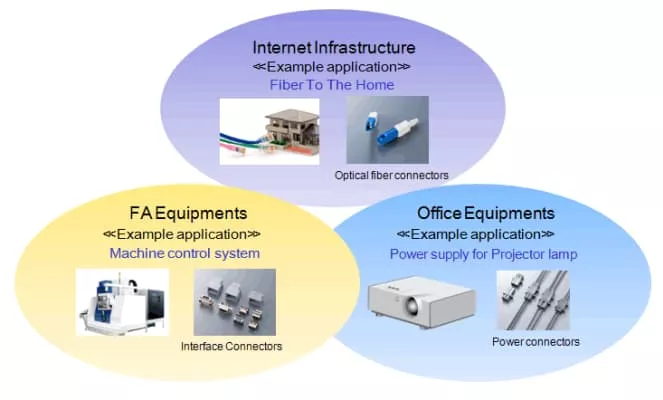 Internet Infrastructure
≪Example application≫
Fiber To The Home

Optical fiber connectors

FA Equipments
≪Example application≫
Machine control system

Interface Connectors

Office Equipments
≪Example application≫
Power supply for Projector lamp

Power connectors